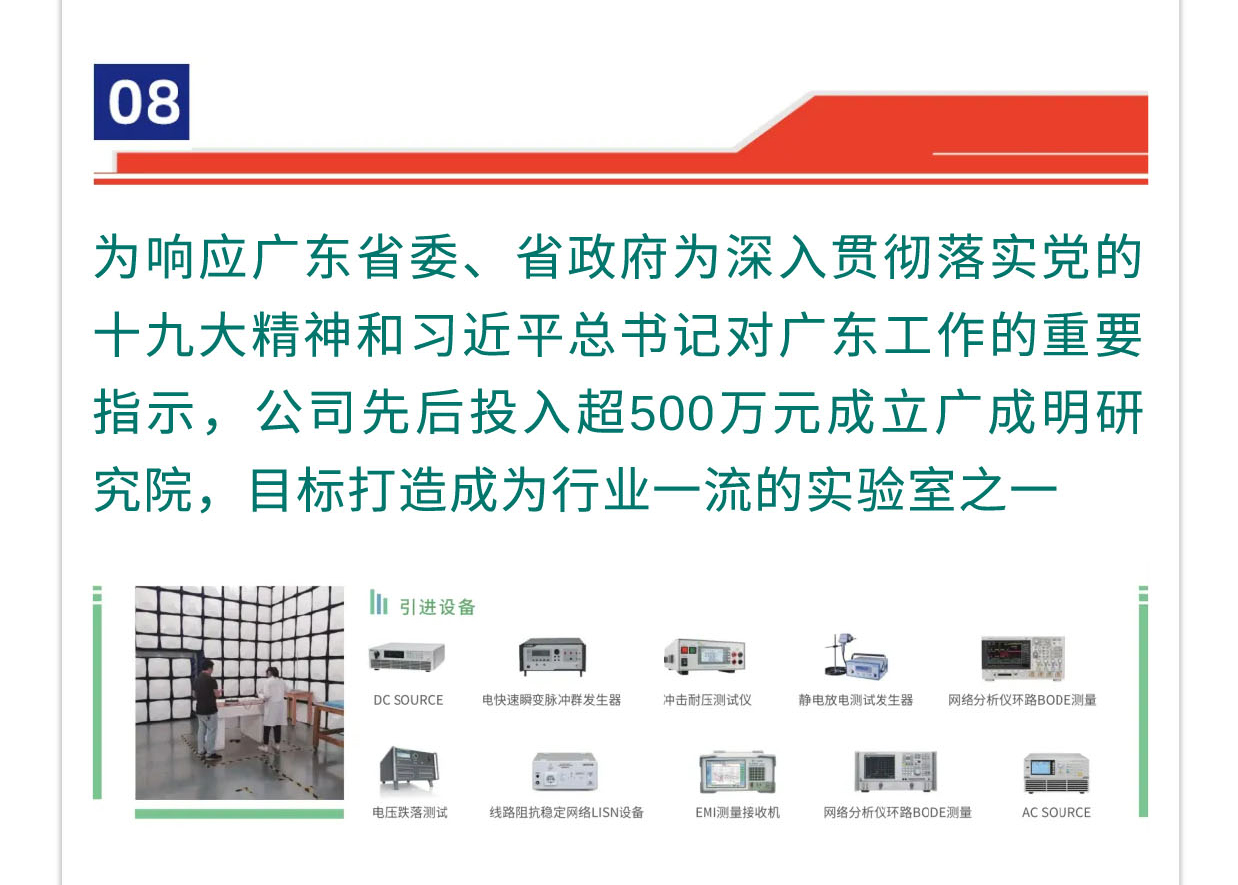 08

为响应广东省委、省政府为深入贯彻落实党的十九大精神和习近平总书记对广东工作的重要指示，公司先后投入超500万元成立广成明研究院，目标打造成为行业一流的实验室之一

引进设备

DC SOURCE
电快速瞬变脉冲群发生器
冲击耐压测试仪
静电放电测试发生器
网络分析仪环路BODE测量
电压跌落测试
线路阻抗稳定网络LISN设备
EMI测量接收机
网络分析仪环路BODE测量
AC SOURCE